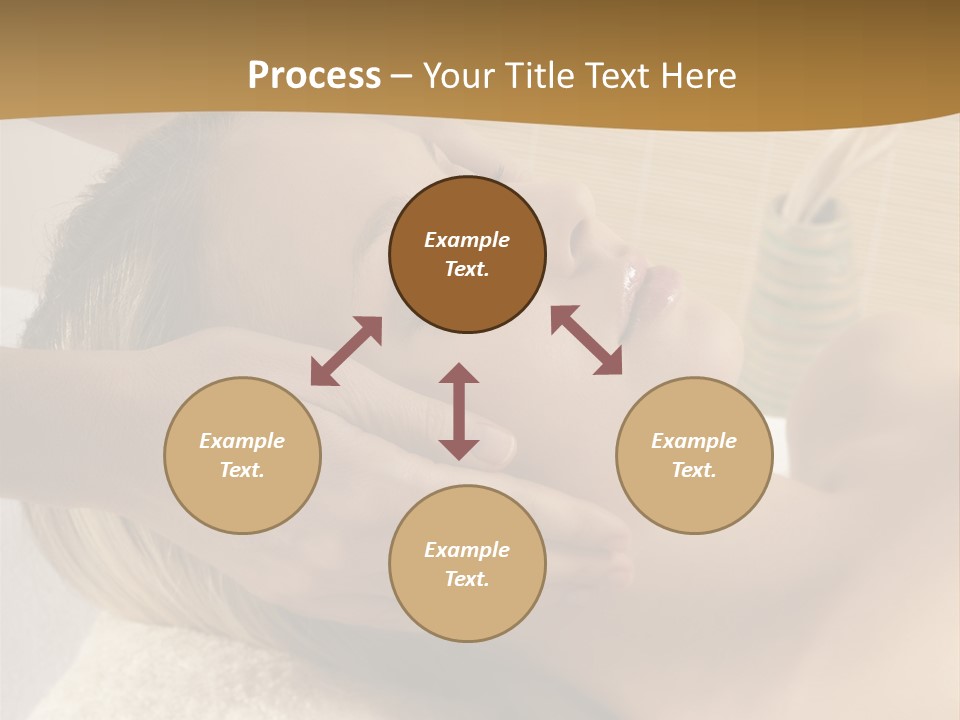 Process – Your Title Text Here

Example Text.

Example Text.

Example Text.

Example Text.